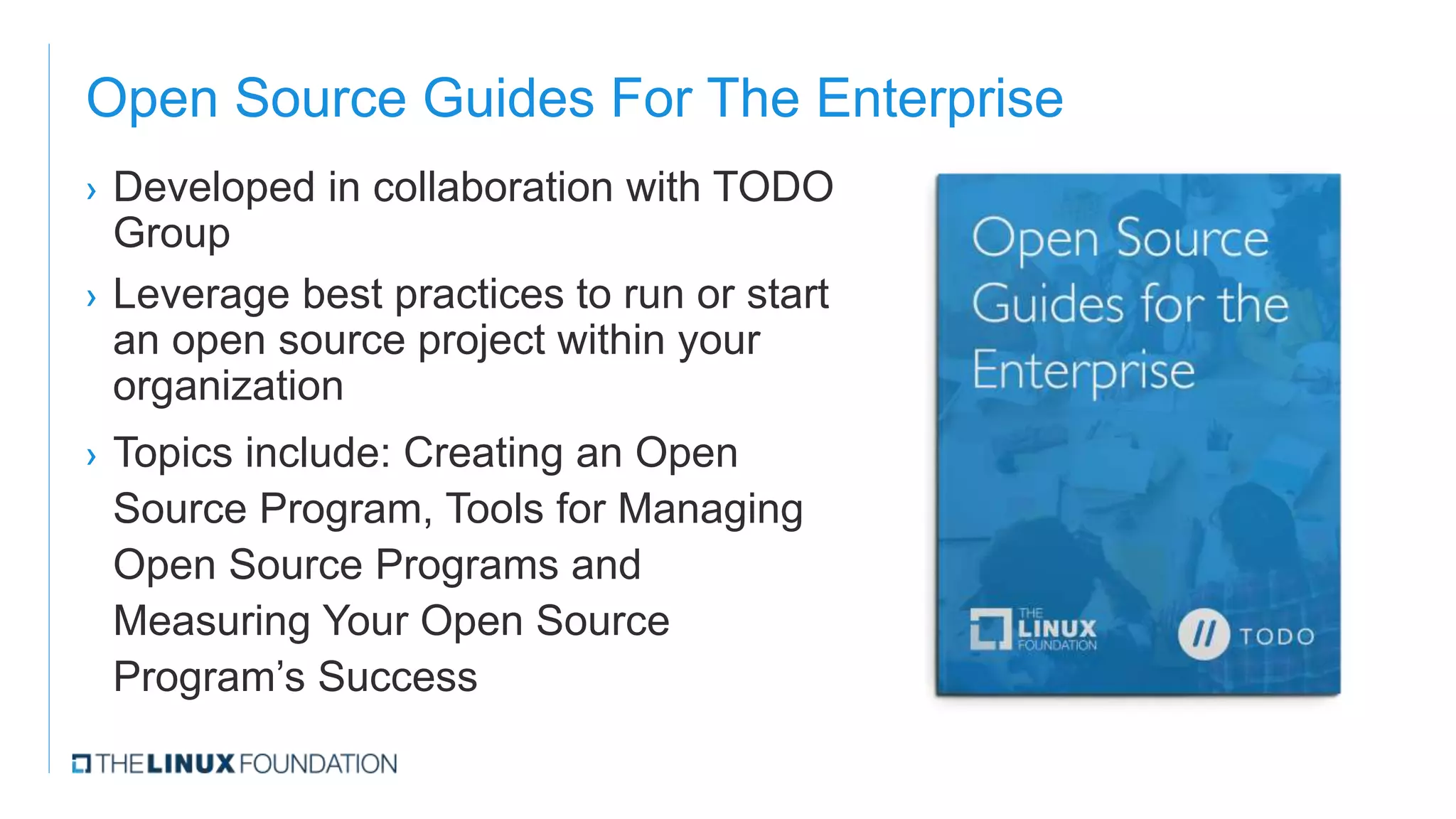 Open Source Guides For The Enterprise

› Developed in collaboration with TODO Group

› Leverage best practices to run or start an open source project within your organization

› Topics include: Creating an Open Source Program, Tools for Managing Open Source Programs and Measuring Your Open Source Program's Success

Open Source Guides for the Enterprise

THE LINUX FOUNDATION

// TODO

THE LINUX FOUNDATION